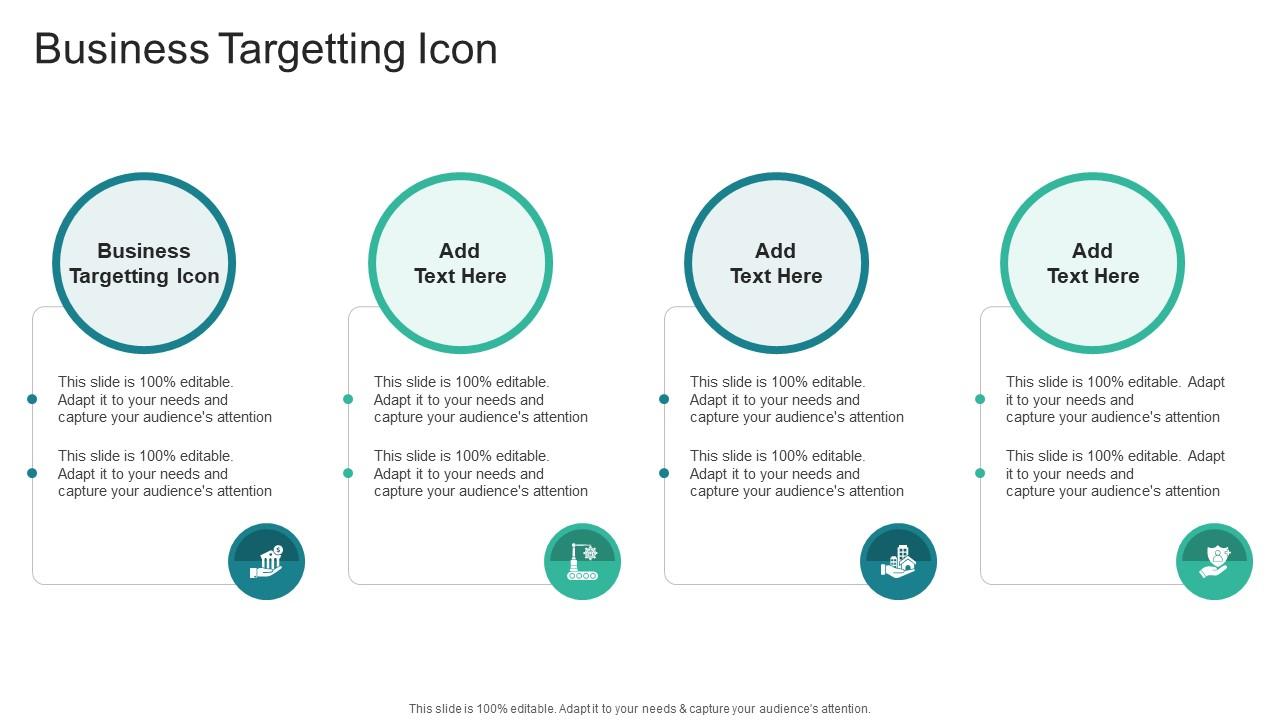 Business Targetting Icon

Business Targetting Icon

This slide is 100% editable. Adapt it to your needs and capture your audience's attention

This slide is 100% editable. Adapt it to your needs and capture your audience's attention

Add Text Here

This slide is 100% editable. Adapt it to your needs and capture your audience's attention

This slide is 100% editable. Adapt it to your needs and capture your audience's attention

Add Text Here

This slide is 100% editable. Adapt it to your needs and capture your audience's attention

This slide is 100% editable. Adapt it to your needs and capture your audience's attention

Add Text Here

This slide is 100% editable. Adapt it to your needs and capture your audience's attention

This slide is 100% editable. Adapt it to your needs and capture your audience's attention

This slide is 100% editable. Adapt it to your needs & capture your audience's attention.